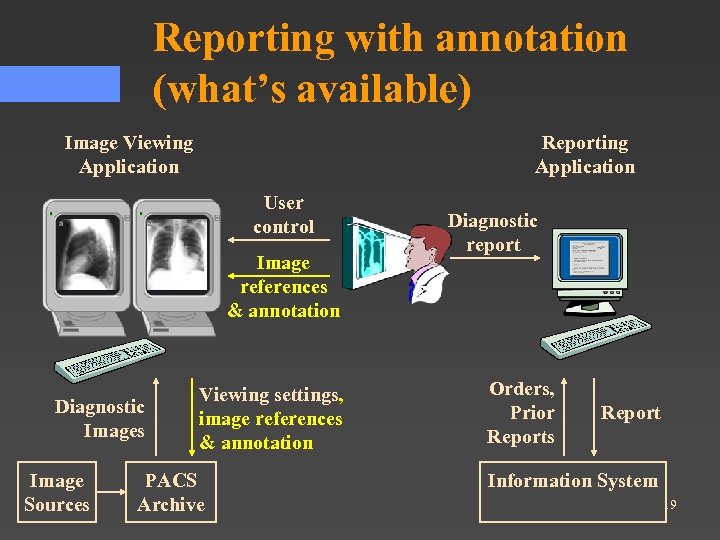 Reporting with annotation (what's available)

Image Viewing Application

Reporting Application

User control

Image references & annotation

Diagnostic report

Diagnostic Images

Viewing settings, image references & annotation

Orders, Prior Reports

Report

Image Sources

PACS Archive

Information System

19